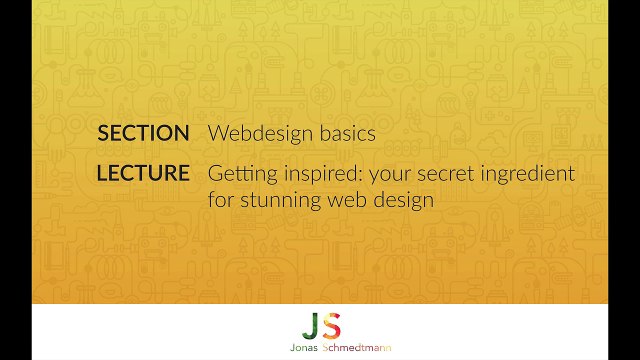 SECTION Webdesign basics

LECTURE Getting inspired: your secret ingredient for stunning web design

JS
Jonas Schmedtmann